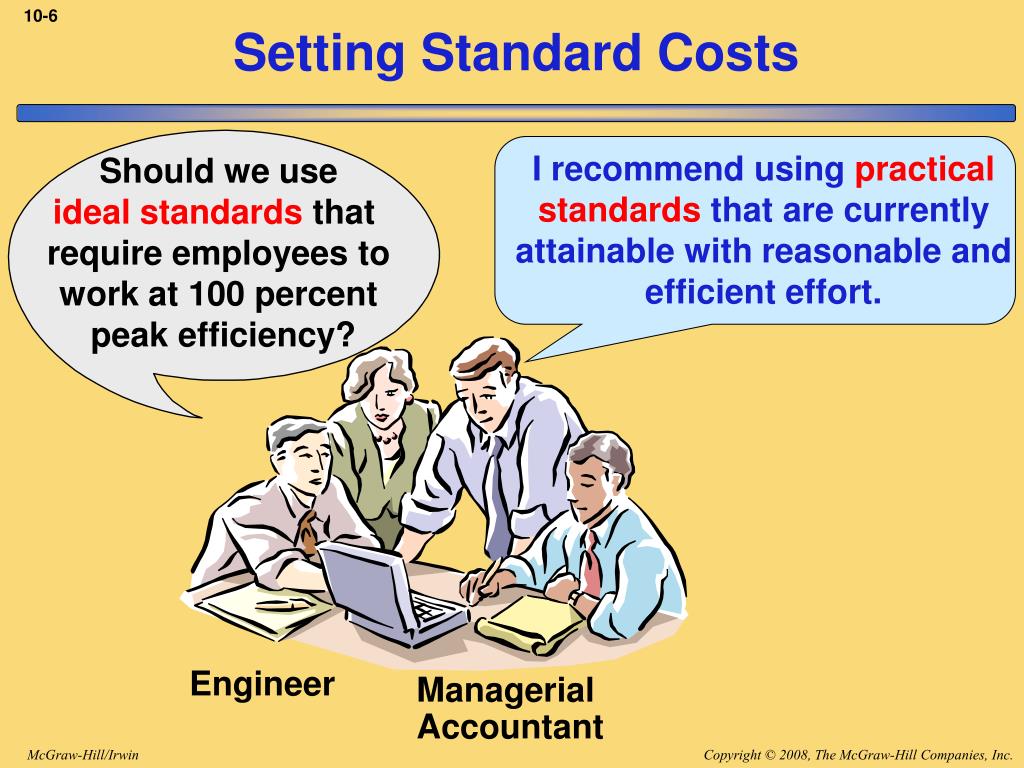 10-6

Setting Standard Costs

Should we use ideal standards that require employees to work at 100 percent peak efficiency?

I recommend using practical standards that are currently attainable with reasonable and efficient effort.

Engineer

Managerial Accountant

McGraw-Hill/Irwin

Copyright © 2008, The McGraw-Hill Companies, Inc.